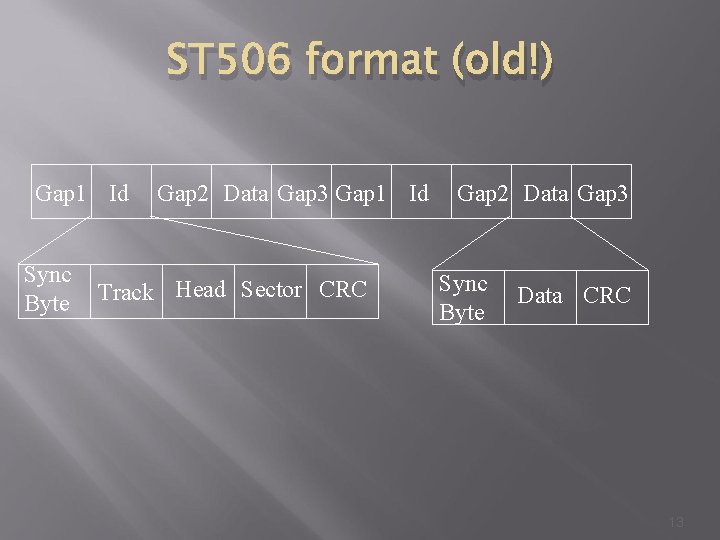 ST506 format (old!)

| Gap1 | Id | Gap2 | Data | Gap3 | Gap1 | Id | Gap2 | Data | Gap3 |
|---|---|---|---|---|---|---|---|---|---|

| Sync Byte | Track | Head | Sector | CRC |
|---|---|---|---|---|

| Sync Byte | Data | CRC |
|---|---|---|

13